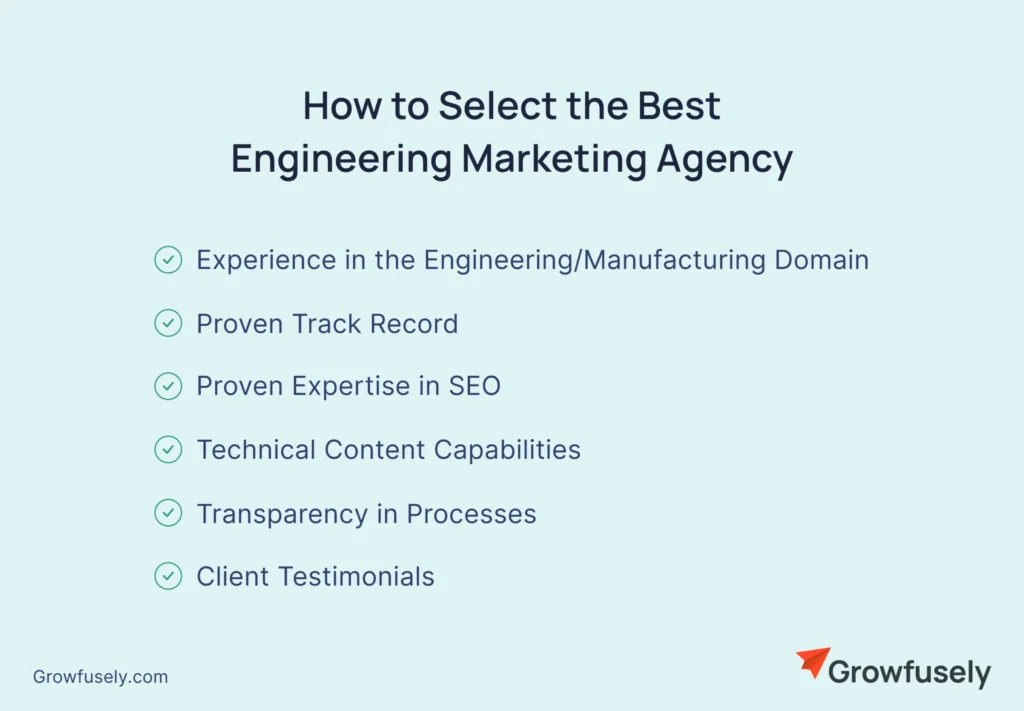 How to Select the Best Engineering Marketing Agency

Experience in the Engineering/Manufacturing Domain

Proven Track Record

Proven Expertise in SEO

Technical Content Capabilities

Transparency in Processes

Client Testimonials

Growfusely.com

Growfusely